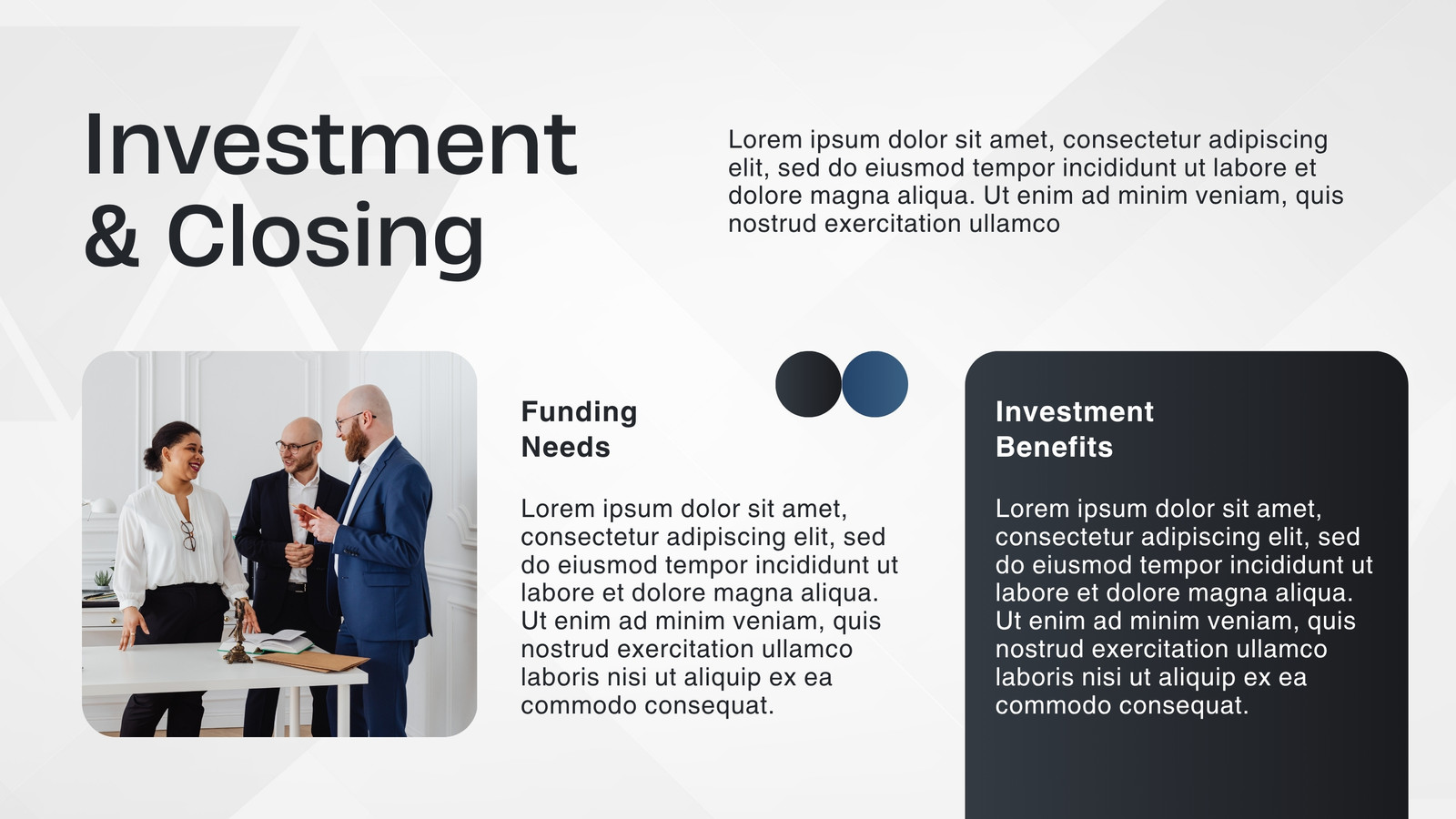 Investment & Closing

Lorem ipsum dolor sit amet, consectetur adipiscing elit, sed do eiusmod tempor incididunt ut labore et dolore magna aliqua. Ut enim ad minim veniam, quis nostrud exercitation ullamco

Funding Needs

Lorem ipsum dolor sit amet, consectetur adipiscing elit, sed do eiusmod tempor incididunt ut labore et dolore magna aliqua. Ut enim ad minim veniam, quis nostrud exercitation ullamco laboris nisi ut aliquip ex ea commodo consequat.

Investment Benefits

Lorem ipsum dolor sit amet, consectetur adipiscing elit, sed do eiusmod tempor incididunt ut labore et dolore magna aliqua. Ut enim ad minim veniam, quis nostrud exercitation ullamco laboris nisi ut aliquip ex ea commodo consequat.